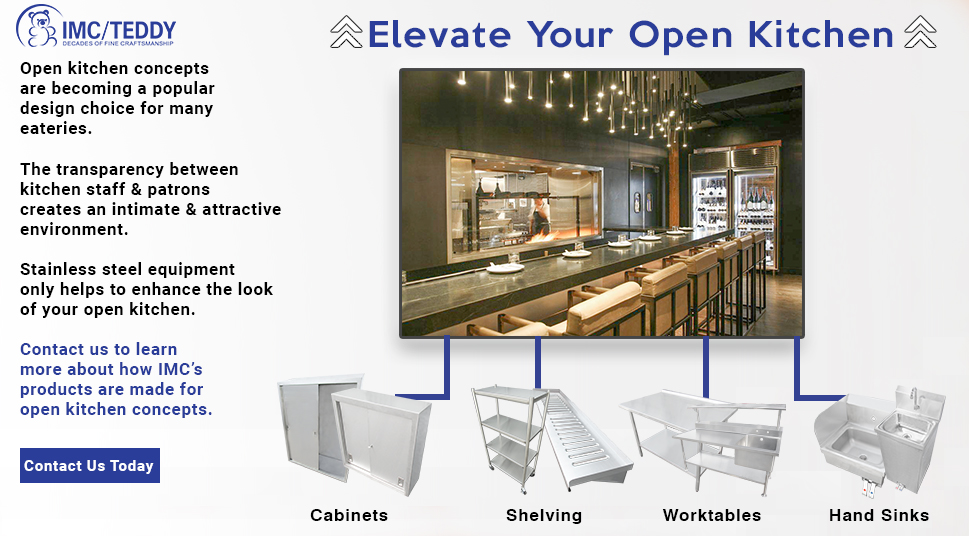 IMC/TEDDY
DECADES OF FINE CRAFTSMANSHIP

Elevate Your Open Kitchen

Open kitchen concepts are becoming a popular design choice for many eateries.

The transparency between kitchen staff & patrons creates an intimate & attractive environment.

Stainless steel equipment only helps to enhance the look of your open kitchen.

Contact us to learn more about how IMC's products are made for open kitchen concepts.

Contact Us Today

Cabinets

Shelving

Worktables

Hand Sinks